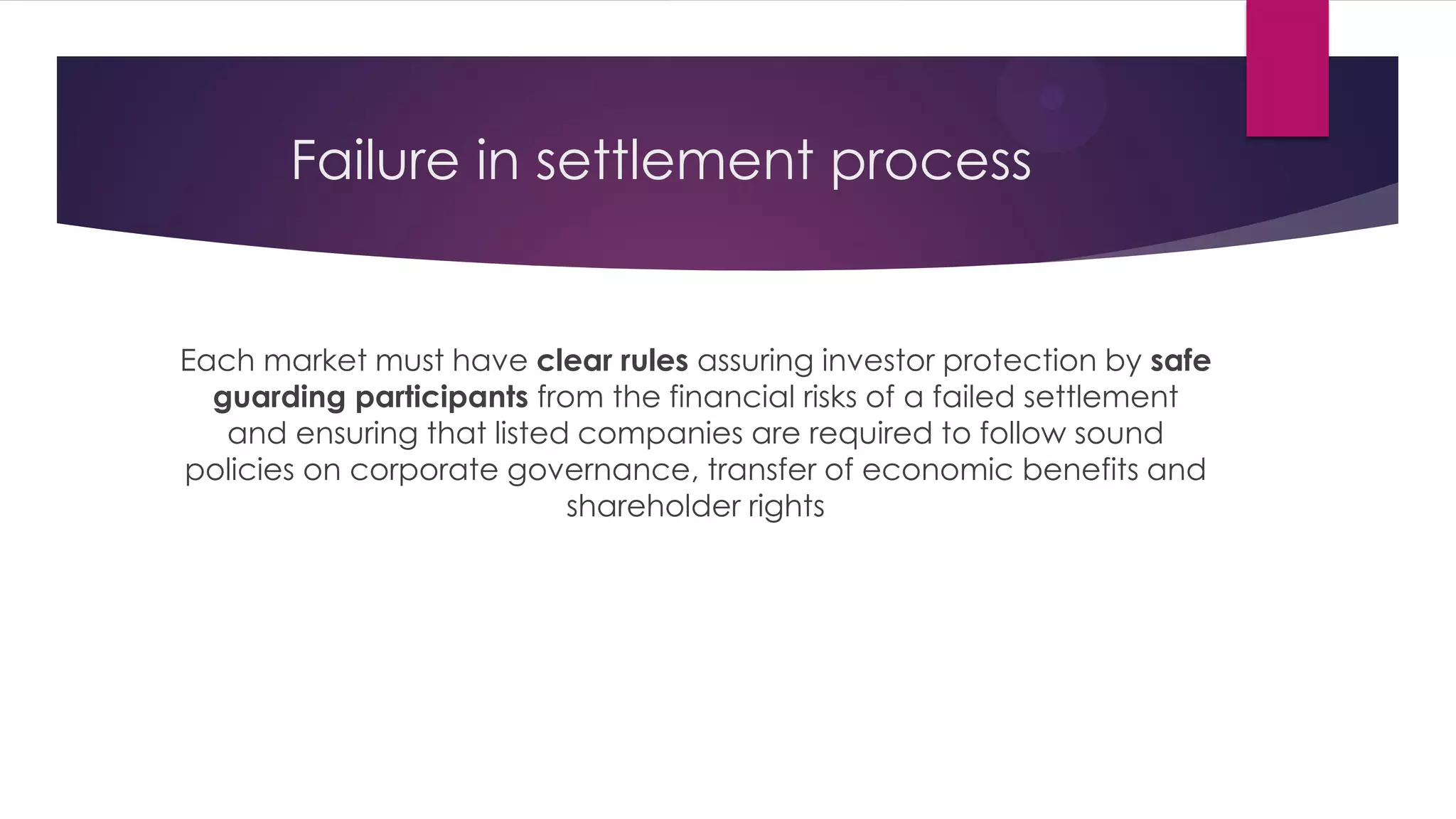 Failure in settlement process

Each market must have clear rules assuring investor protection by safe guarding participants from the financial risks of a failed settlement and ensuring that listed companies are required to follow sound policies on corporate governance, transfer of economic benefits and shareholder rights